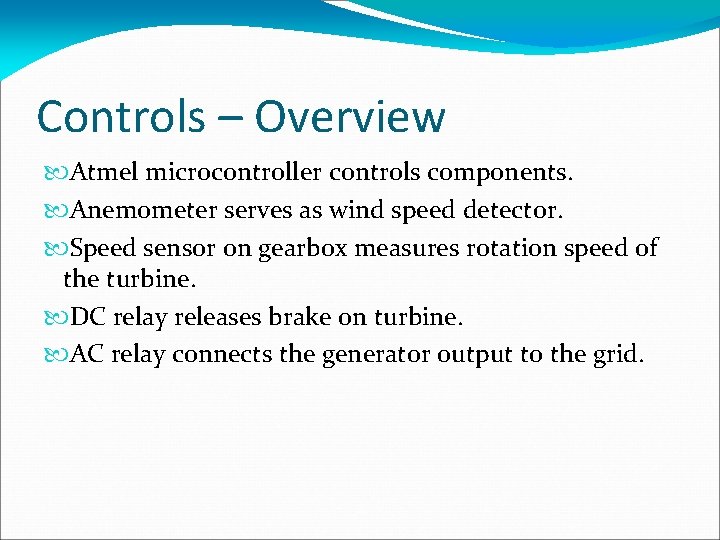 Controls – Overview

Atmel microcontroller controls components.

Anemometer serves as wind speed detector.

Speed sensor on gearbox measures rotation speed of the turbine.

DC relay releases brake on turbine.

AC relay connects the generator output to the grid.